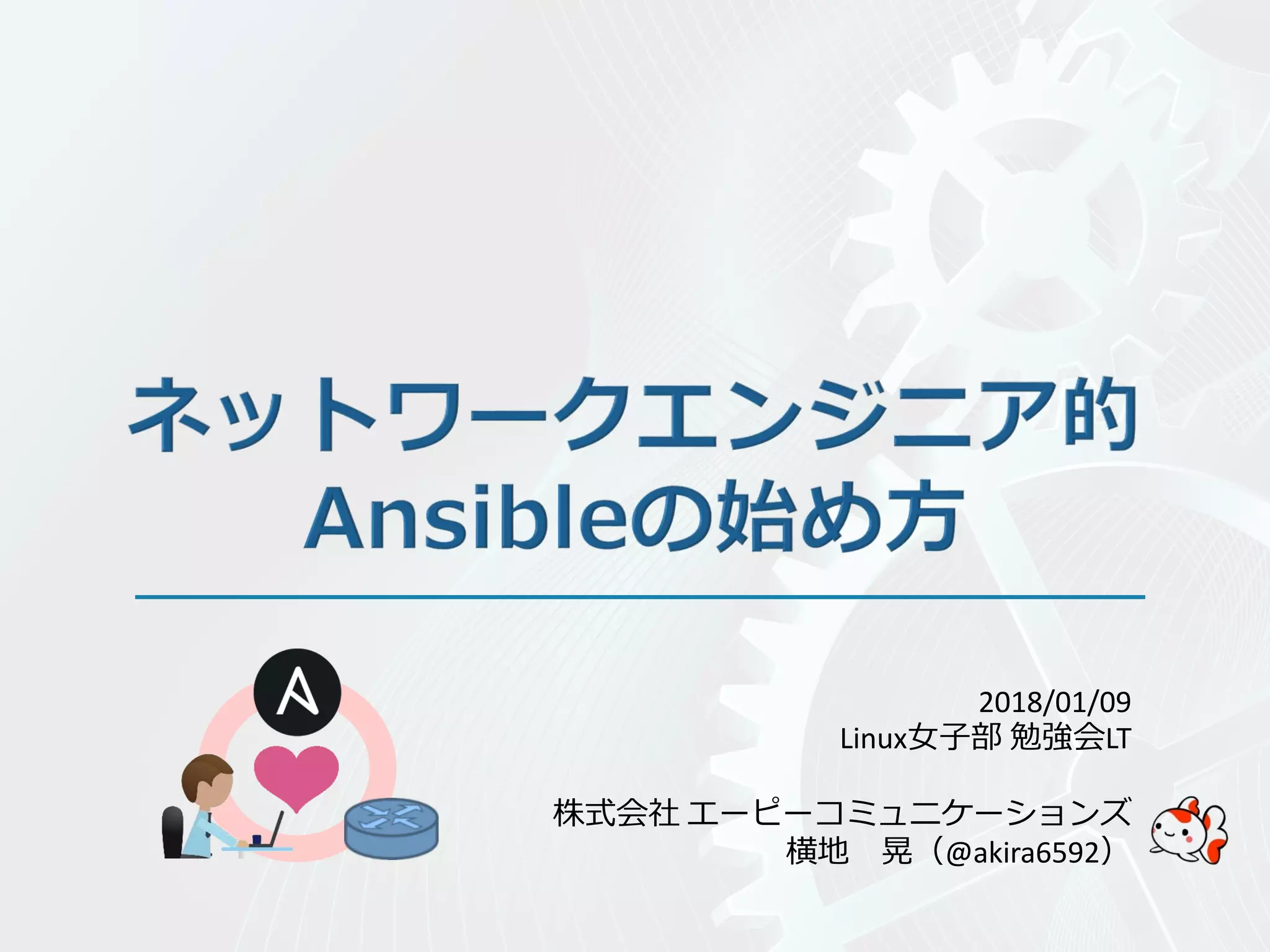 ネットワークエンジニア的
Ansibleの始め方

2018/01/09
Linux女子部 勉強会LT

株式会社 エーピーコミュニケーションズ
横地　晃（@akira6592）